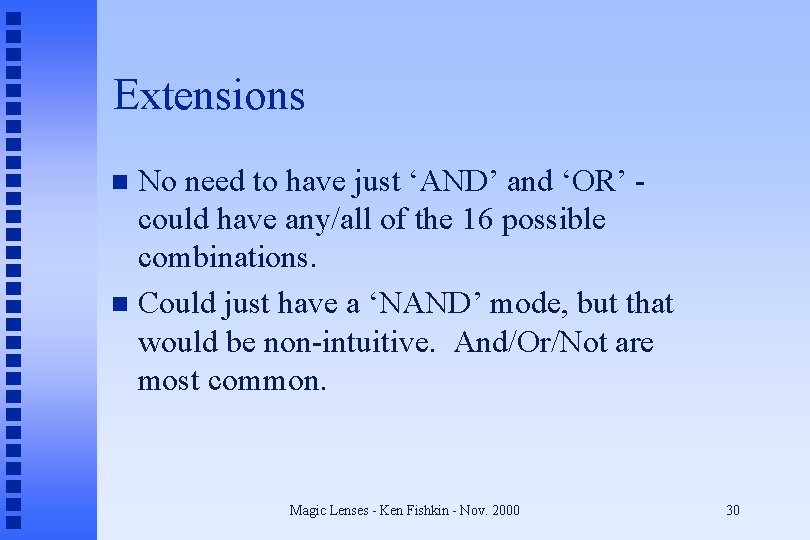 Extensions

No need to have just ‘AND’ and ‘OR’ - could have any/all of the 16 possible combinations.

Could just have a ‘NAND’ mode, but that would be non-intuitive. And/Or/Not are most common.

Magic Lenses - Ken Fishkin - Nov. 2000

30